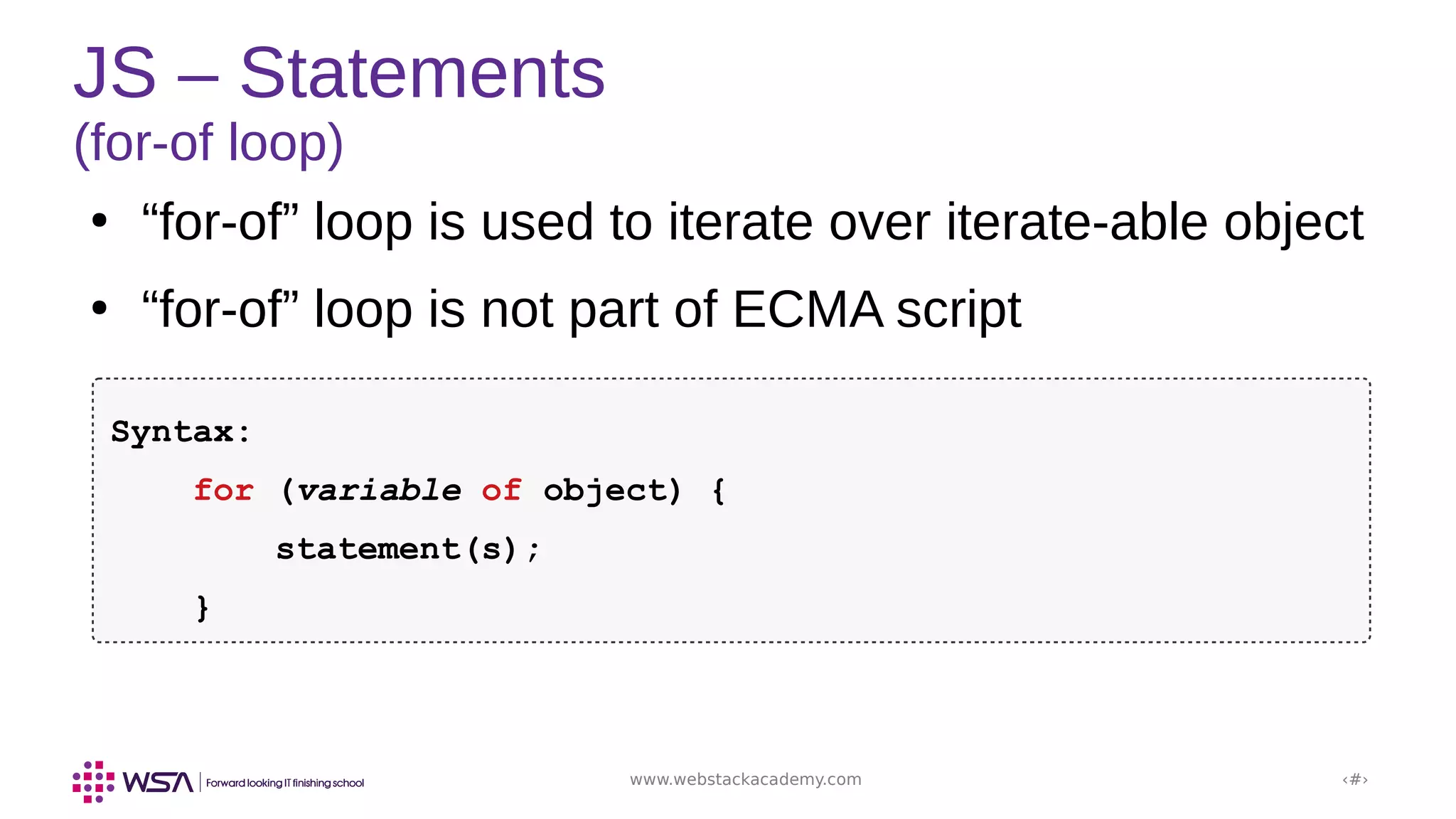 JS – Statements
(for-of loop)

• “for-of” loop is used to iterate over iterate-able object

• “for-of” loop is not part of ECMA script

Syntax:

for (variable of object) {

statement(s);

}

WSA | Forward looking IT finishing school

www.webstackacademy.com

‹#›